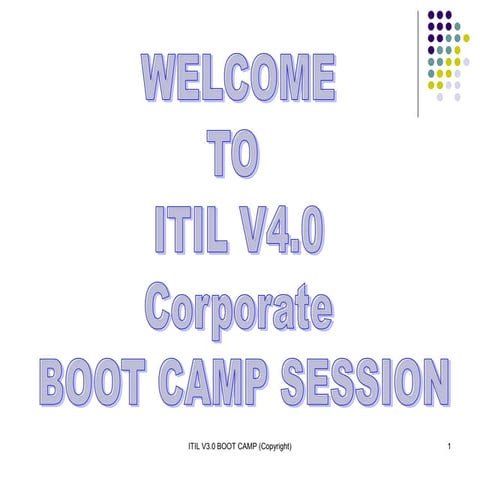 WELCOME
TO
ITIL V4.0
Corporate
BOOT CAMP SESSION

ITIL V3.0 BOOT CAMP (Copyright)

1